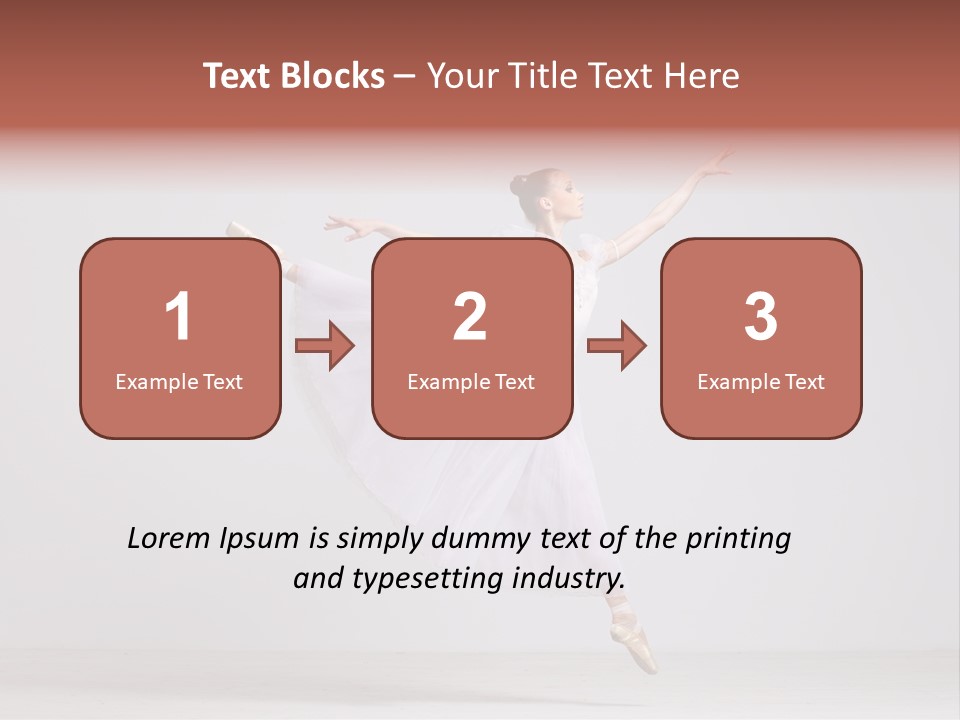 Text Blocks – Your Title Text Here

1
Example Text

2
Example Text

3
Example Text

Lorem Ipsum is simply dummy text of the printing and typesetting industry.